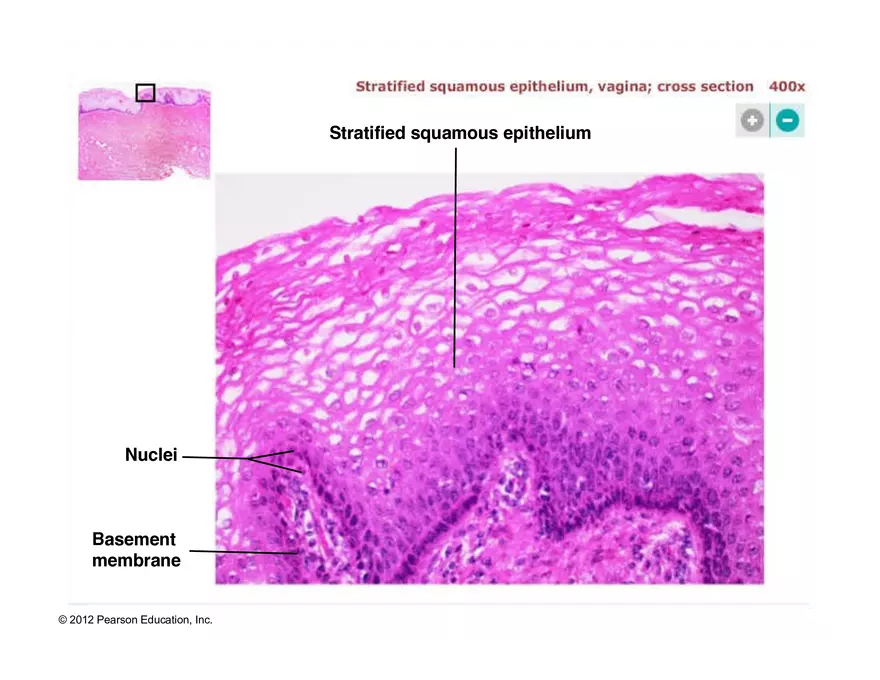 Stratified squamous epithelium, vagina; cross section 400x

Stratified squamous epithelium

Nuclei

Basement membrane

© 2012 Pearson Education, Inc.